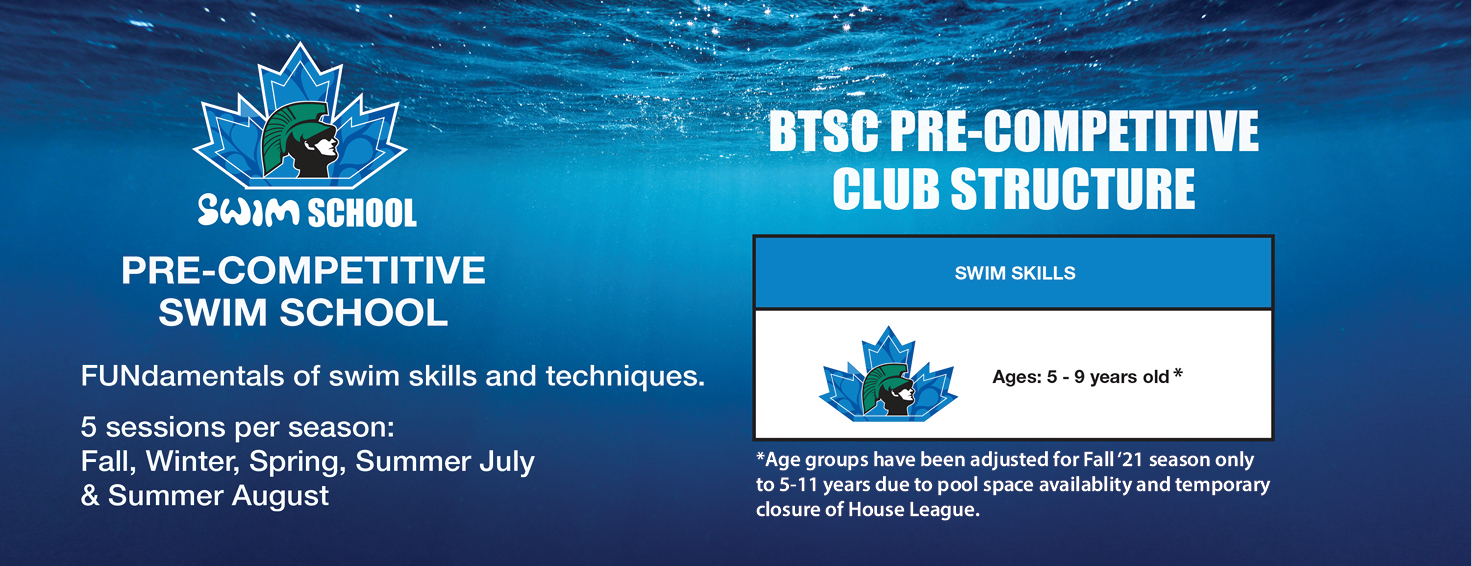 SWIM SCHOOL

PRE-COMPETITIVE SWIM SCHOOL

FUNdamentals of swim skills and techniques.

5 sessions per season:
Fall, Winter, Spring, Summer July & Summer August

BTSC PRE-COMPETITIVE CLUB STRUCTURE

SWIM SKILLS

Ages: 5 - 9 years old *

*Age groups have been adjusted for Fall '21 season only to 5-11 years due to pool space availablity and temporary closure of House League.